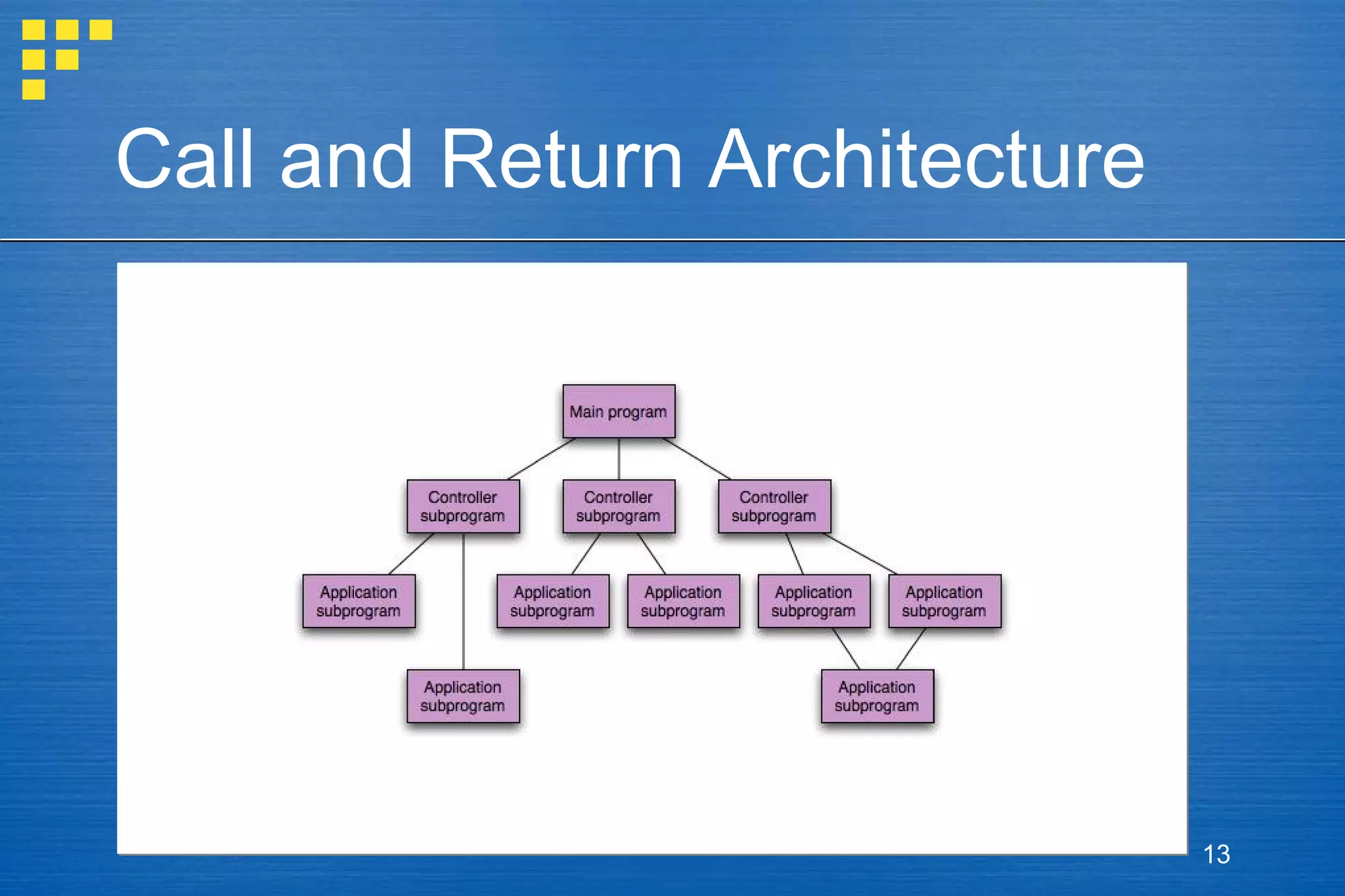 Call and Return Architecture

Main program

Controller subprogram

Controller subprogram

Controller subprogram

Application subprogram

Application subprogram

Application subprogram

Application subprogram

Application subprogram

Application subprogram

Application subprogram

13